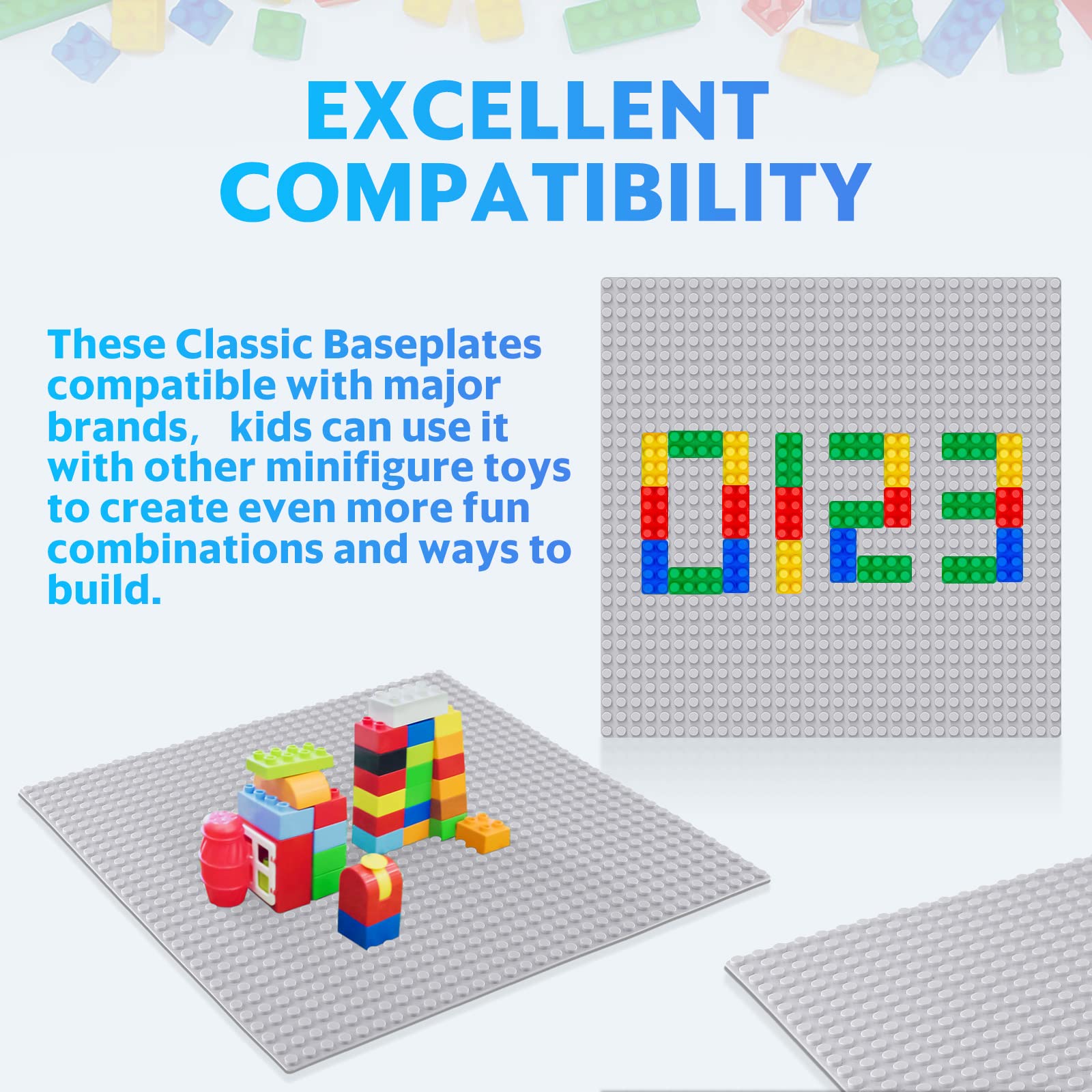 EXCELLENT COMPATIBILITY

These Classic Baseplates compatible with major brands， kids can use it with other minifigure toys to create even more fun combinations and ways to build.

0123